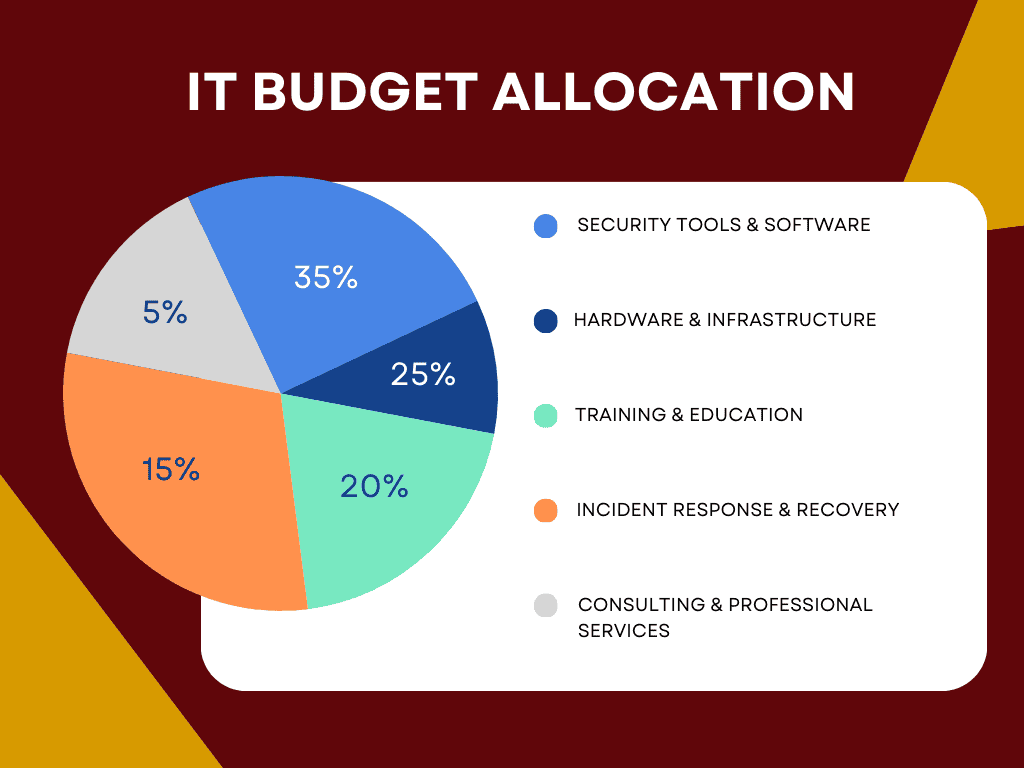 IT BUDGET ALLOCATION

35%

25%

20%

15%

5%

SECURITY TOOLS & SOFTWARE

HARDWARE & INFRASTRUCTURE

TRAINING & EDUCATION

INCIDENT RESPONSE & RECOVERY

CONSULTING & PROFESSIONAL SERVICES